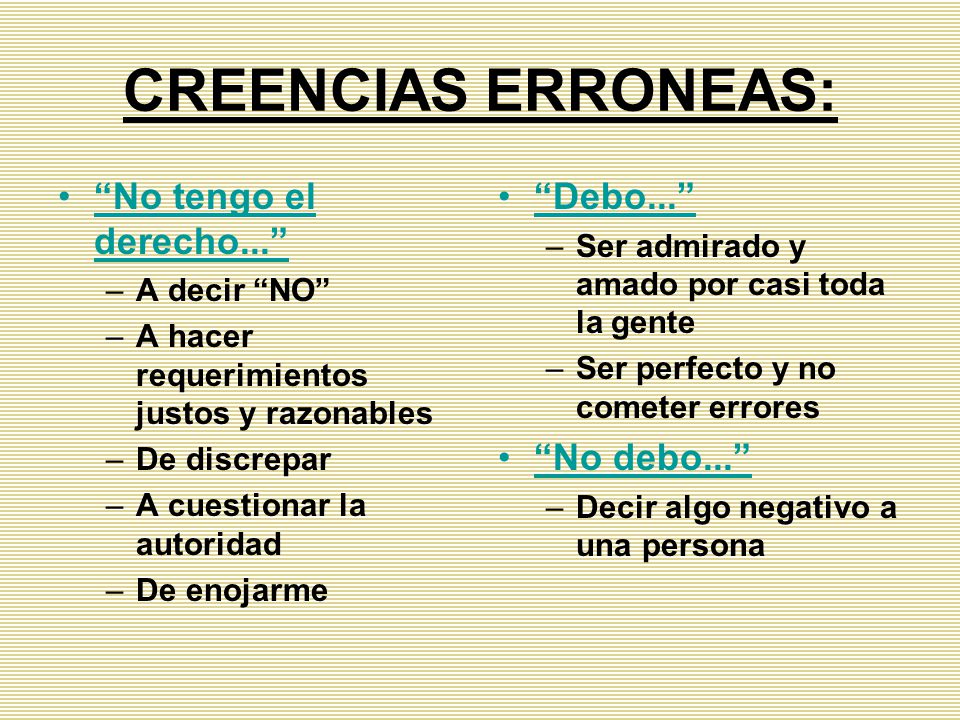 CREENCIAS ERRONEAS:

• “No tengo el derecho...”
– A decir “NO”
– A hacer requerimientos justos y razonables
– De discrepar
– A cuestionar la autoridad
– De enojarme

• “Debo...”
– Ser admirado y amado por casi toda la gente
– Ser perfecto y no cometer errores

• “No debo...”
– Decir algo negativo a una persona